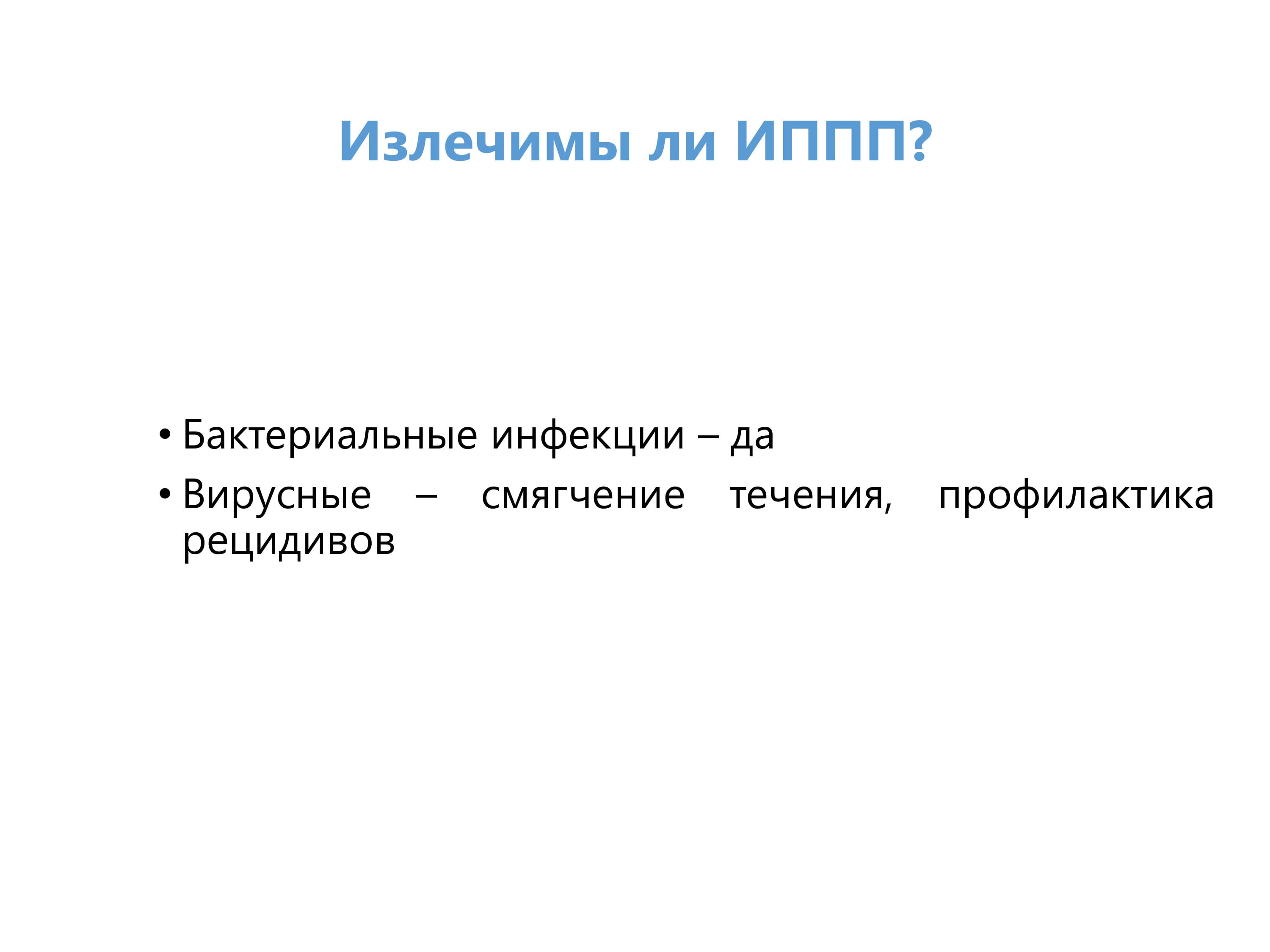 Излечимы ли ИППП?

• Бактериальные инфекции – да
• Вирусные – смягчение течения, профилактика рецидивов